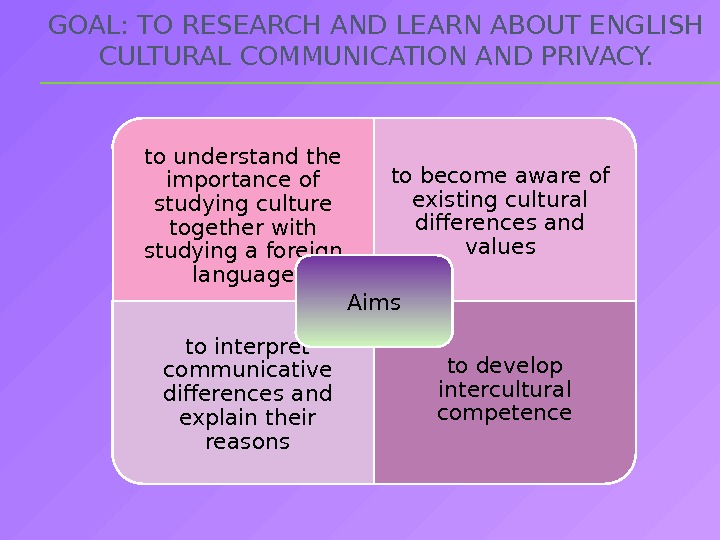 GOAL: TO RESEARCH AND LEARN ABOUT ENGLISH CULTURAL COMMUNICATION AND PRIVACY.

to understand the importance of studying culture together with studying a foreign language

to become aware of existing cultural differences and values

Aims

to interpret communicative differences and explain their reasons

to develop intercultural competence